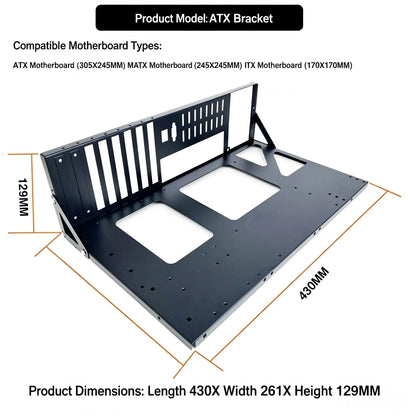 Product Model: ATX Bracket

Compatible Motherboard Types:

ATX Motherboard (305X245MM) MATX Motherboard (245X245MM) ITX Motherboard (170X170MM)

129MM

430MM

Product Dimensions: Length 430X Width 261X Height 129MM